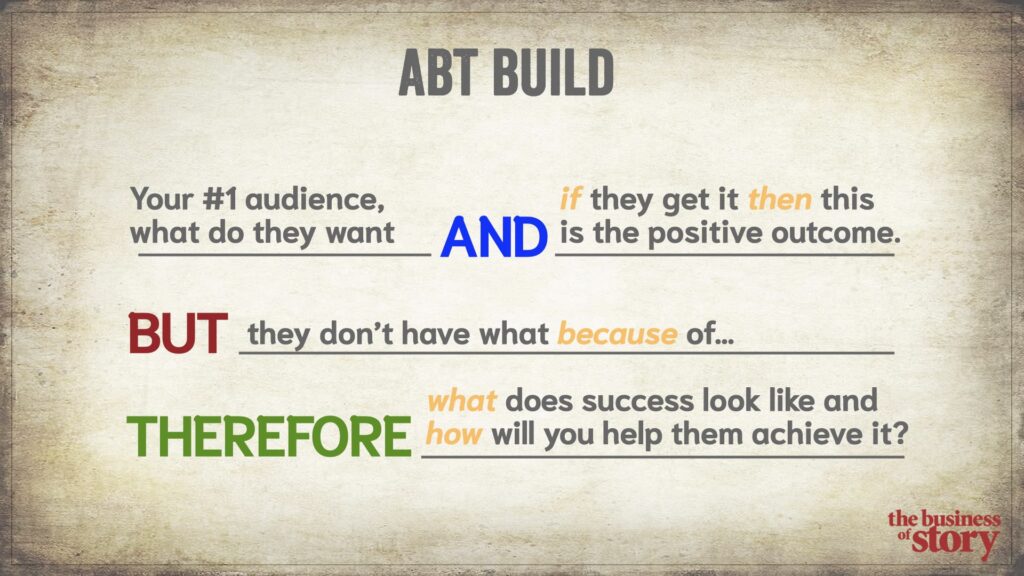 ABT BUILD

Your #1 audience, what do they want AND if they get it then this is the positive outcome.

BUT they don't have what because of...

THEREFORE what does success look like and how will you help them achieve it?

the business of story